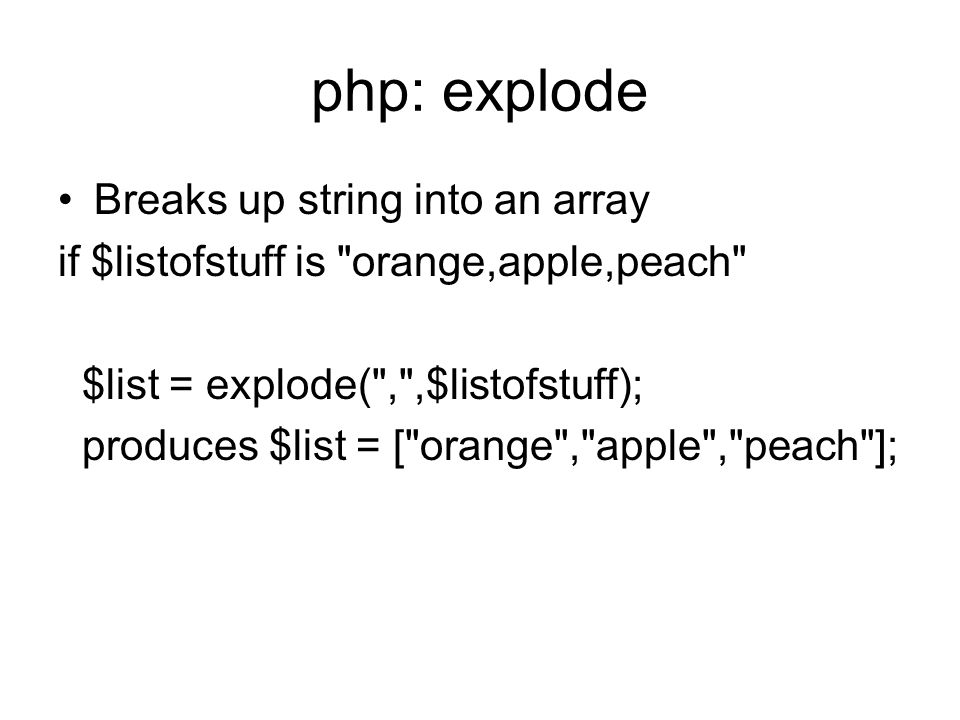 php: explode

• Breaks up string into an array
if \$listofstuff is "orange,apple,peach"

\$list = explode(",",\$listofstuff);
produces \$list = ["orange","apple","peach"];